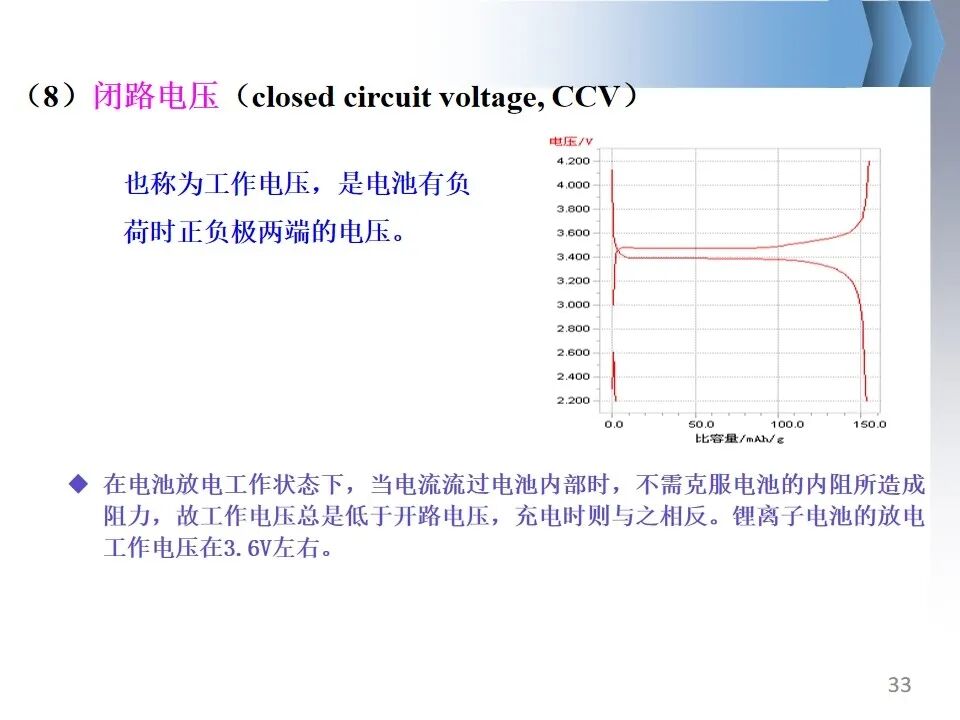 （8）闭路电压（closed circuit voltage, CCV）

也称为工作电压，是电池有负荷时正负极两端的电压。

电压/V
4.200
4.000
3.800
3.600
3.400
3.200
3.000
2.800
2.600
2.400
2.200
0.0
50.0
100.0
150.0
比容量/mAh/g

◆ 在电池放电工作状态下，当电流流过电池内部时，不需克服电池的内阻所造成阻力，故工作电压总是低于开路电压，充电时则与之相反。锂离子电池的放电工作电压在3.6V左右。

33